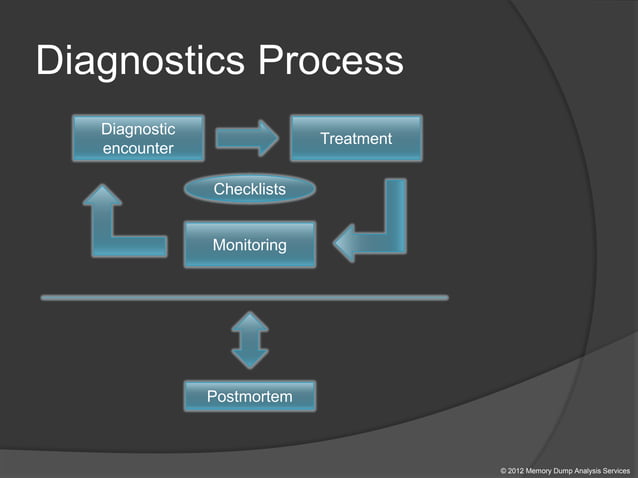 Diagnostics Process

Diagnostic encounter

Treatment

Checklists

Monitoring

Postmortem

© 2012 Memory Dump Analysis Services